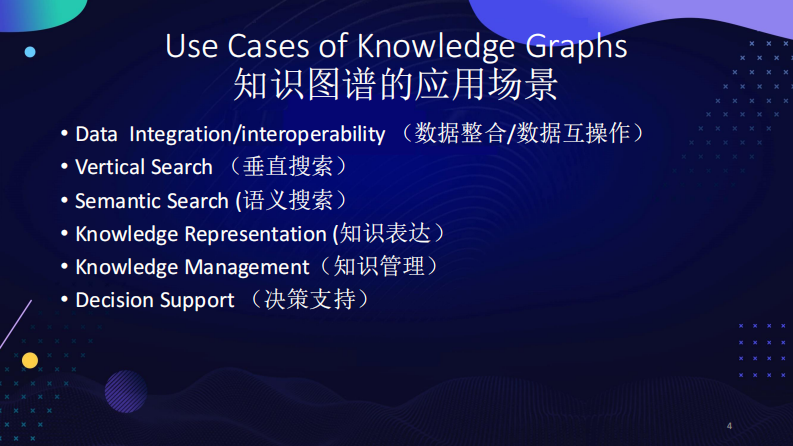 Use Cases of Knowledge Graphs
知识图谱的应用场景

• Data Integration/interoperability （数据整合/数据互操作）
• Vertical Search （垂直搜索）
• Semantic Search (语义搜索）
• Knowledge Representation (知识表达）
• Knowledge Management（知识管理）
• Decision Support （决策支持）

4